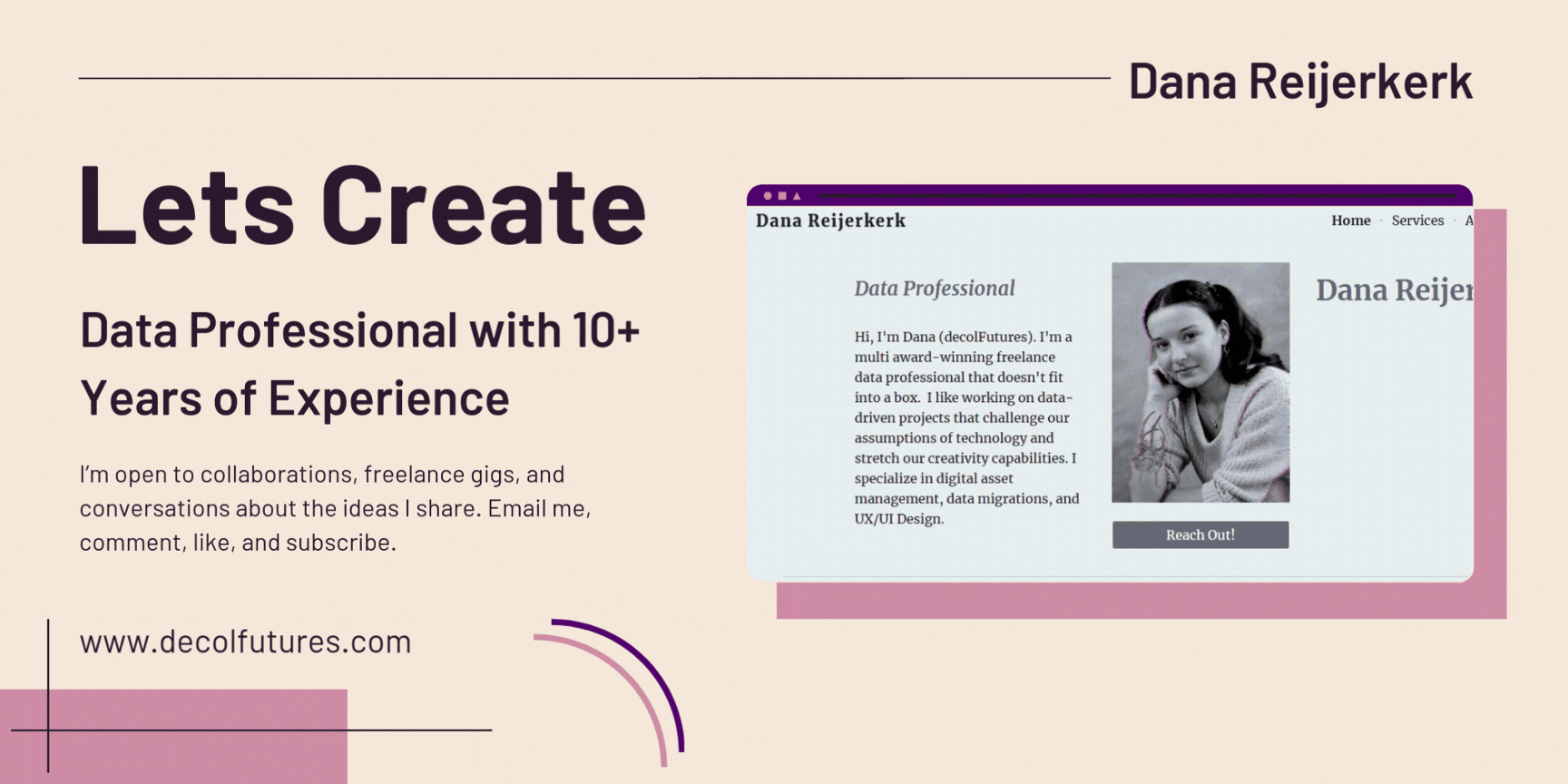 Dana Reijerkerk

Lets Create

Data Professional with 10+ Years of Experience

I'm open to collaborations, freelance gigs, and conversations about the ideas I share. Email me, comment, like, and subscribe.

www.decolfutures.com

Dana Reijerkerk

Home · Services · A

Data Professional

Hi, I'm Dana (decolFutures). I'm a multi award-winning freelance data professional that doesn't fit into a box. I like working on data-driven projects that challenge our assumptions of technology and stretch our creativity capabilities. I specialize in digital asset management, data migrations, and UX/UI Design.

Reach Out!

Dana Reijer